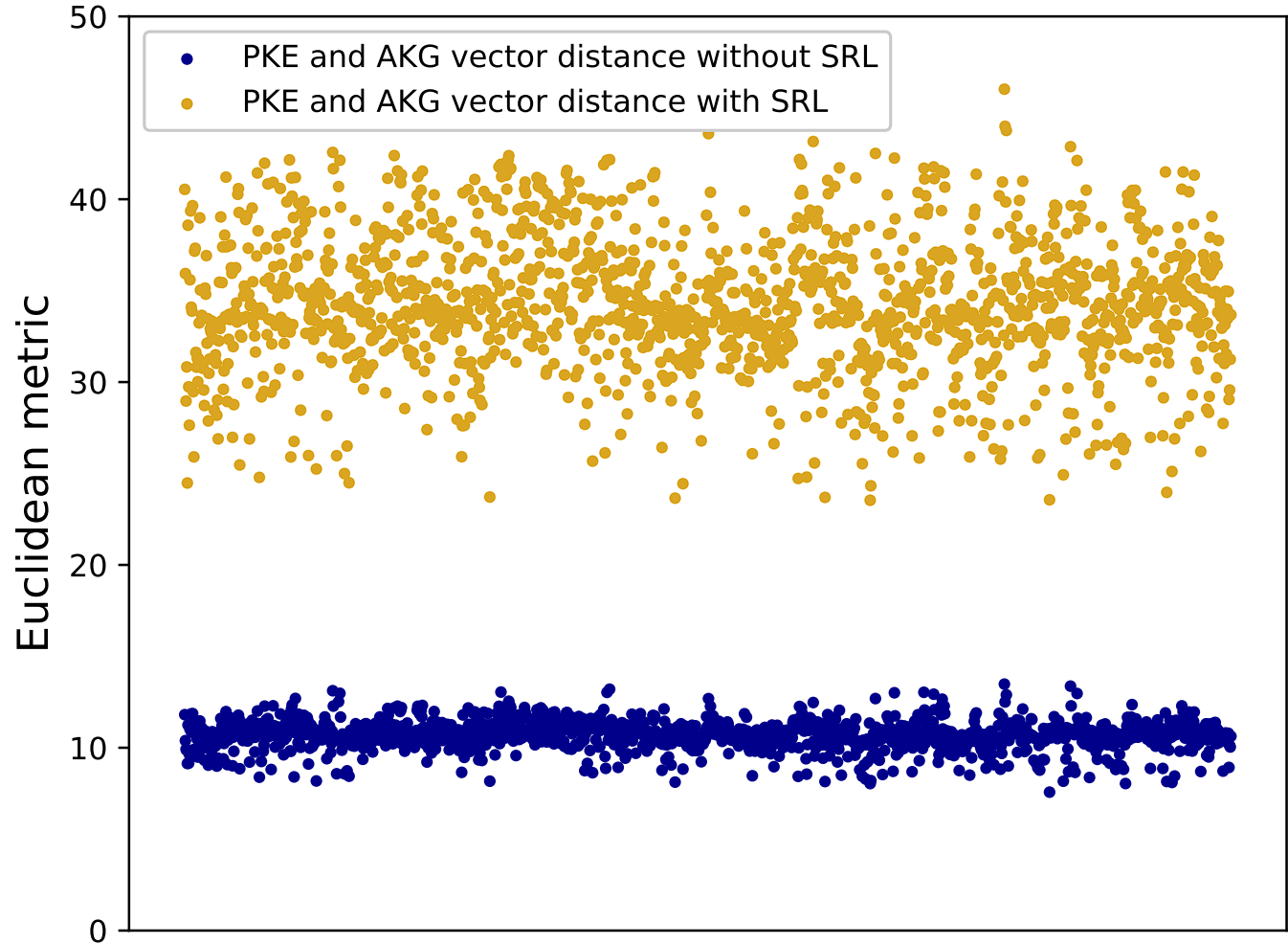 PKE and AKG vector distance without SRL
PKE and AKG vector distance with SRL

Euclidean metric

50
40
30
20
10
0